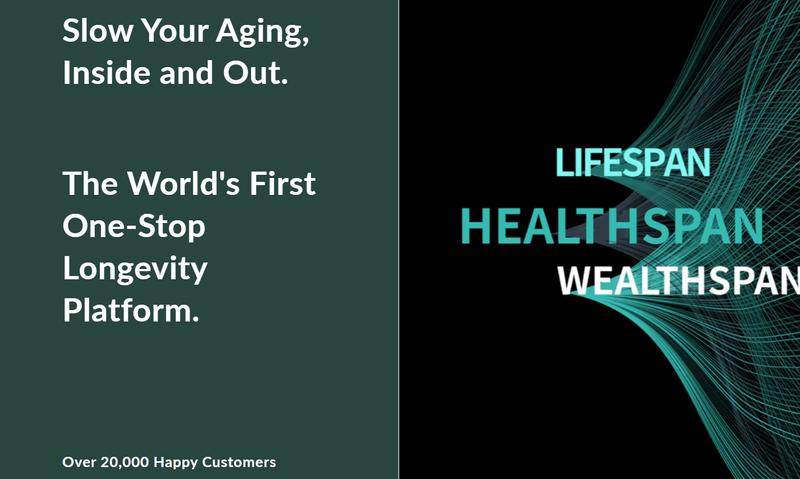 Slow Your Aging, Inside and Out.

The World's First One-Stop Longevity Platform.

Over 20,000 Happy Customers

LIFESPAN
HEALTHSPAN
WEALTHSPAN